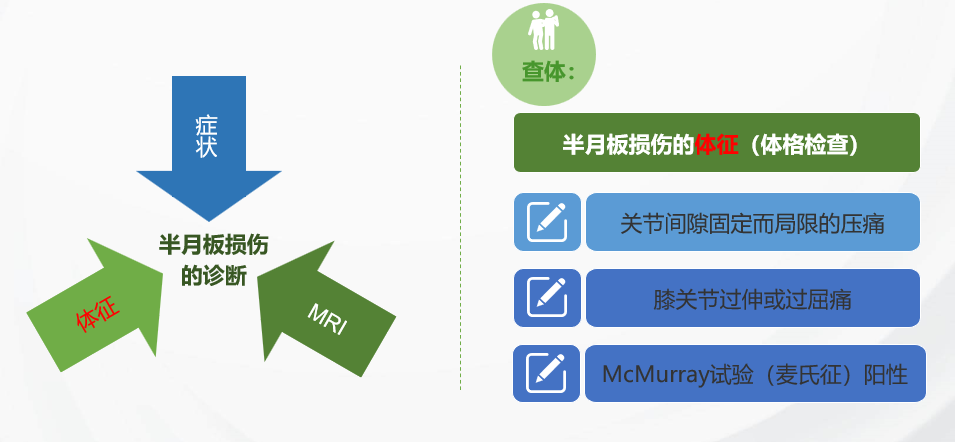 症状

半月板损伤的诊断

体征

MRI

查体：

半月板损伤的体征（体格检查）

关节间隙固定而局限的压痛

膝关节过伸或过屈痛

McMurray试验（麦氏征）阳性